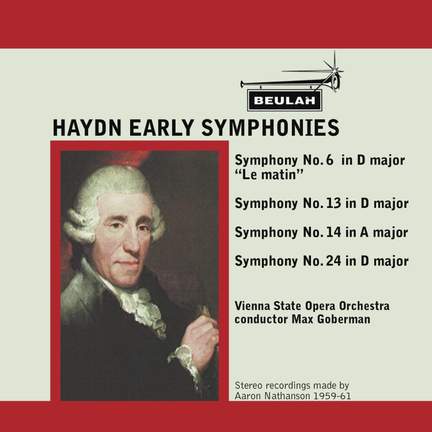 BEULAH

HAYDN EARLY SYMPHONIES

Symphony No. 6 in D major "Le matin"

Symphony No. 13 in D major

Symphony No. 14 in A major

Symphony No. 24 in D major

Vienna State Opera Orchestra
conductor Max Goberman

Stereo recordings made by
Aaron Nathanson 1959-61